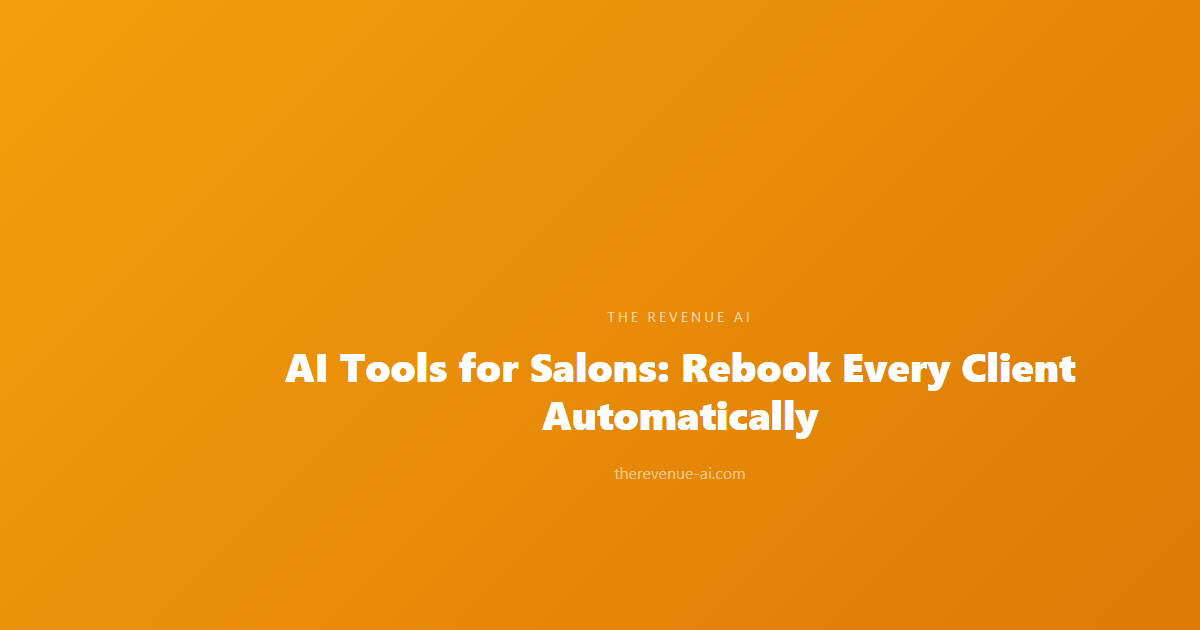 THE REVENUE AI

AI Tools for Salons: Rebook Every Client Automatically

therevenue-ai.com